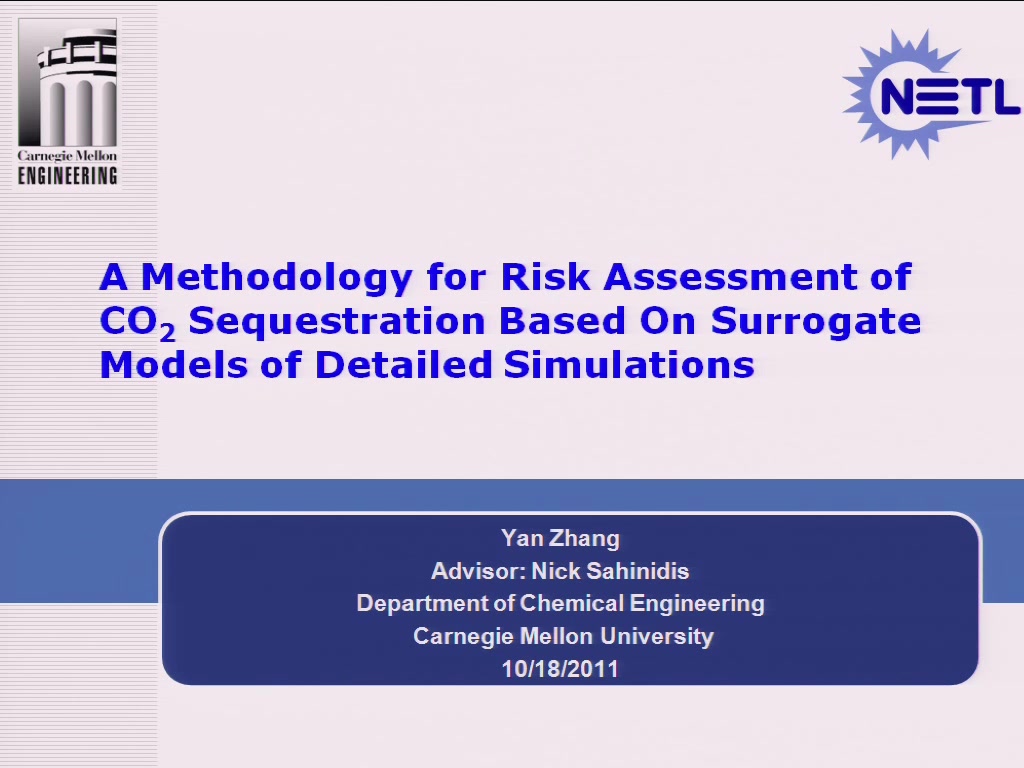 Carnegie Mellon
ENGINEERING

NETL

A Methodology for Risk Assessment of $CO_2$ Sequestration Based On Surrogate Models of Detailed Simulations

Yan Zhang
Advisor: Nick Sahinidis
Department of Chemical Engineering
Carnegie Mellon University
10/18/2011